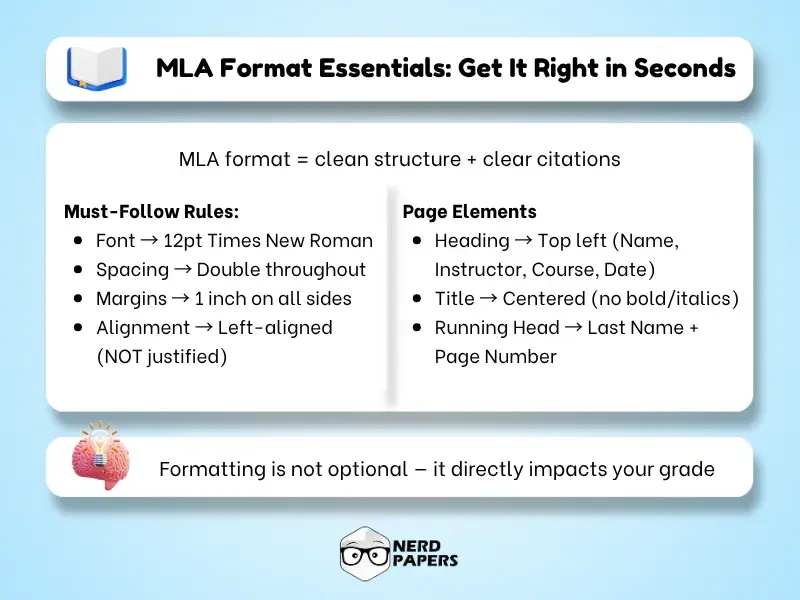 MLA Format Essentials: Get It Right in Seconds

MLA format = clean structure + clear citations

Must-Follow Rules:
- Font → 12pt Times New Roman
- Spacing → Double throughout
- Margins → 1 inch on all sides
- Alignment → Left-aligned (NOT justified)

Page Elements
- Heading → Top left (Name, Instructor, Course, Date)
- Title → Centered (no bold/italics)
- Running Head → Last Name + Page Number

Formatting is not optional – it directly impacts your grade

NERD PAPERS